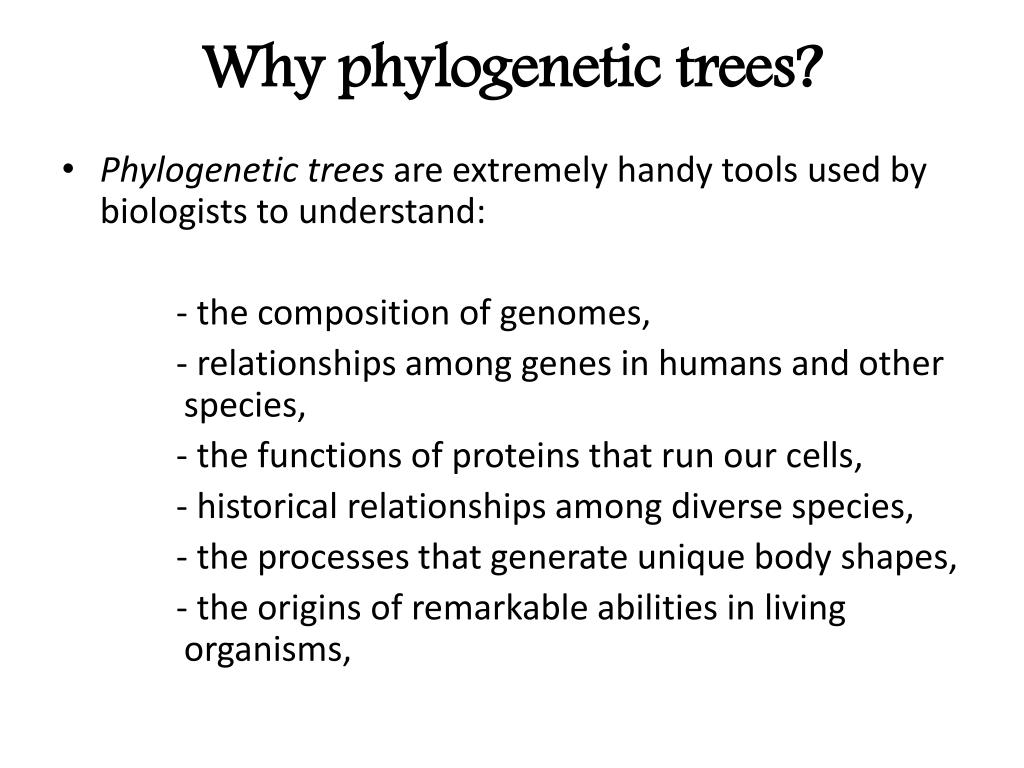 Why phylogenetic trees?

• Phylogenetic trees are extremely handy tools used by biologists to understand:

- the composition of genomes,

- relationships among genes in humans and other species,

- the functions of proteins that run our cells,

- historical relationships among diverse species,

- the processes that generate unique body shapes,

- the origins of remarkable abilities in living organisms,